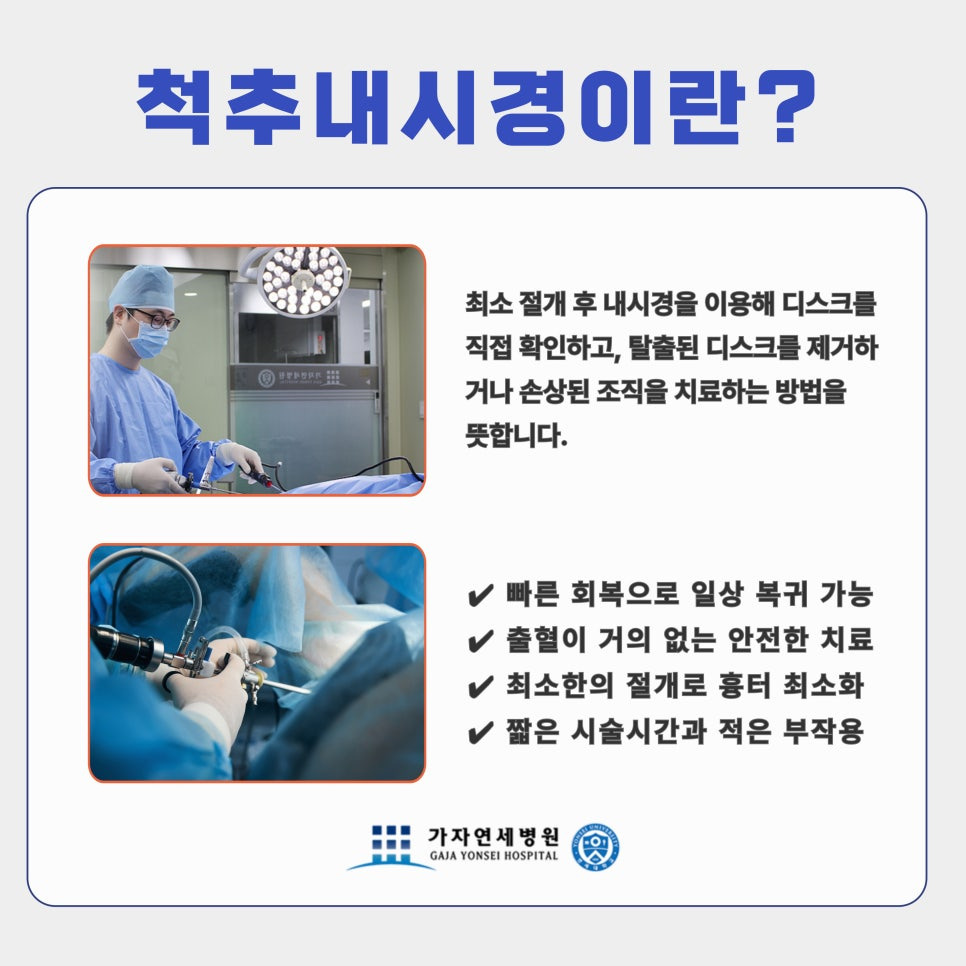 척추내시경이란?

최소 절개 후 내시경을 이용해 디스크를 직접 확인하고, 탈출된 디스크를 제거하거나 손상된 조직을 치료하는 방법을 뜻합니다.

✔ 빠른 회복으로 일상 복귀 가능
✔ 출혈이 거의 없는 안전한 치료
✔ 최소한의 절개로 흉터 최소화
✔ 짧은 시술시간과 적은 부작용

가자연세병원
GAJA YONSEI HOSPITAL